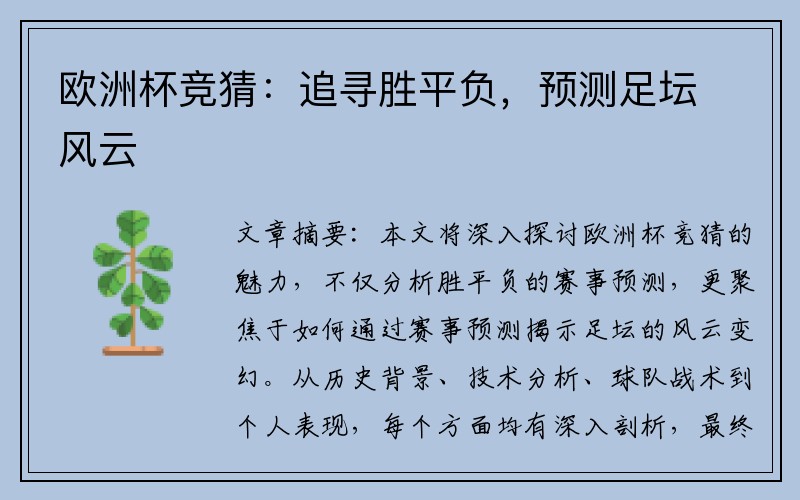 欧洲杯竞猜：追寻胜平负，预测足坛风云

文章摘要：本文将深入探讨欧洲杯竞猜的魅力，不仅分析胜平负的赛事预测，更聚焦于如何通过赛事预测揭示足坛的风云变幻。从历史背景、技术分析、球队战术到个人表现，每个方面均有深入剖析，最终